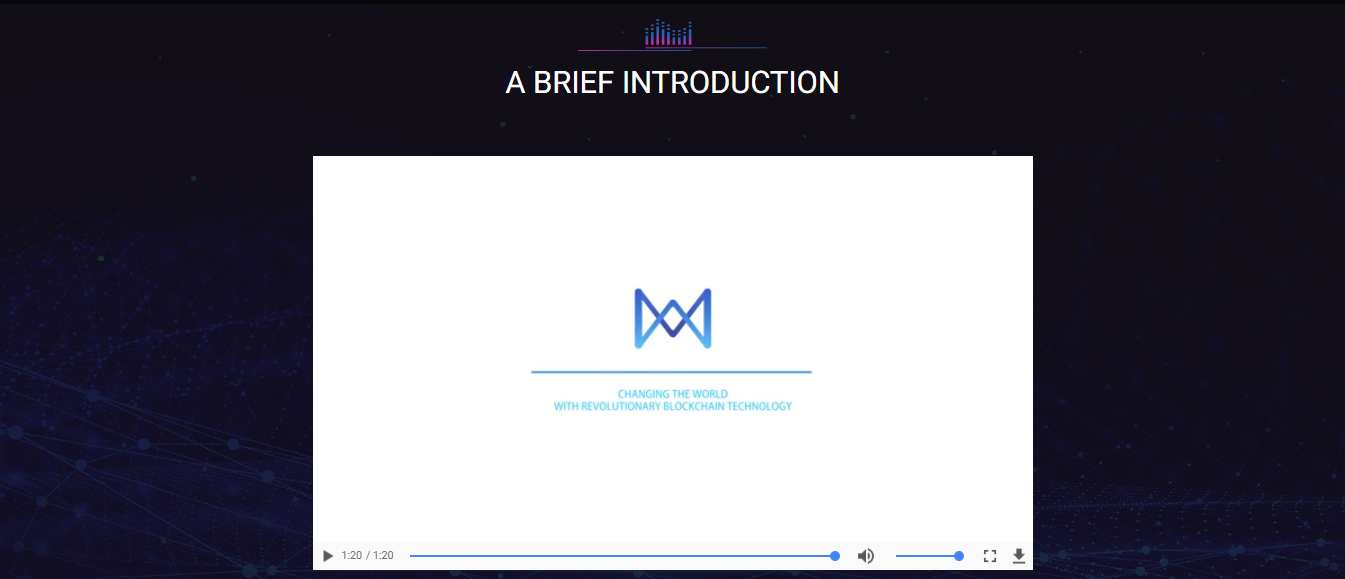 A BRIEF INTRODUCTION

CHANGING THE WORLD
WITH REVOLUTIONARY BLOCKCHAIN TECHNOLOGY

1:20 / 1:20